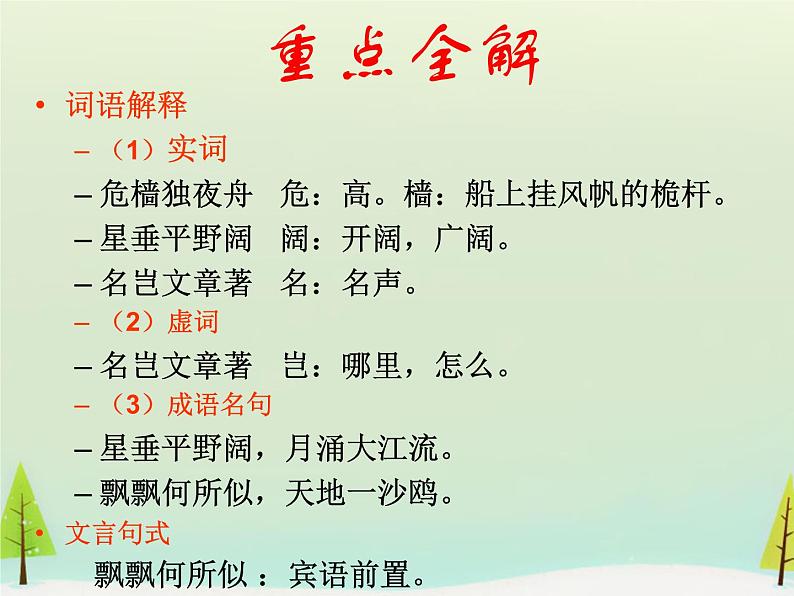 重点全解

• 词语解释

– （1）实词

– 危樯独夜舟　危：高。樯：船上挂风帆的桅杆。

– 星垂平野阔　阔：开阔，广阔。

– 名岂文章著　名：名声。

– （2）虚词

– 名岂文章著　岂：哪里，怎么。

– （3）成语名句

– 星垂平野阔，月涌大江流。

– 飘飘何所似，天地一沙鸥。

• 文言句式

飘飘何所似 ：宾语前置。